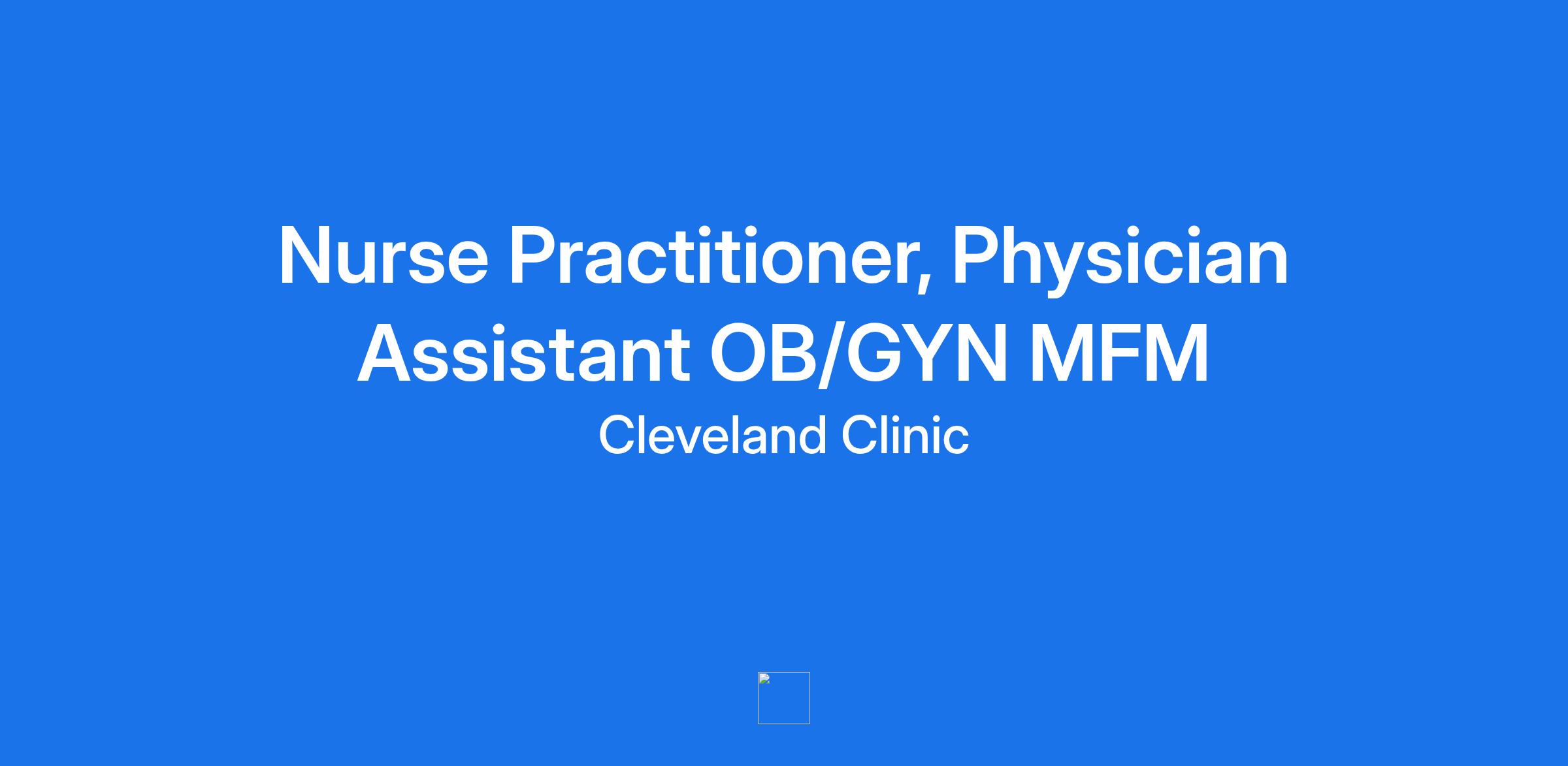 Nurse Practitioner, Physician Assistant OB/GYN MFM

Cleveland Clinic